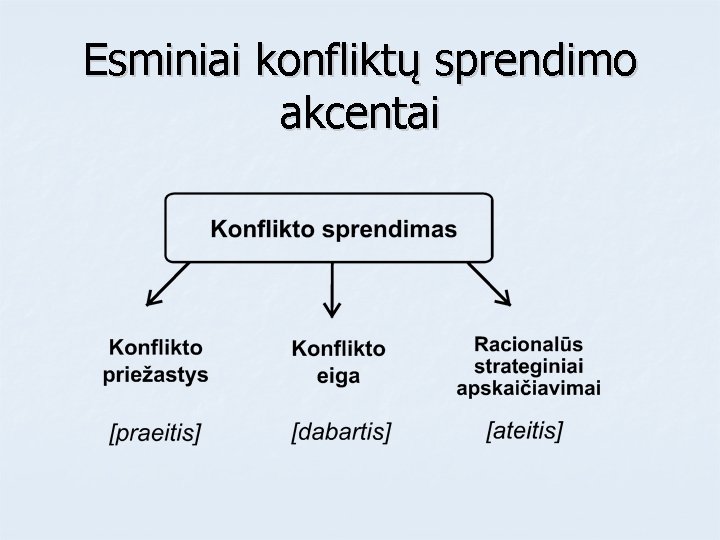 Esminiai konfliktų sprendimo akcentai

Konflikto sprendimas

Konflikto priežastys

[praeitis]

Konflikto eiga

[dabartis]

Racionalūs strateginiai apskaičiavimai

[ateitis]